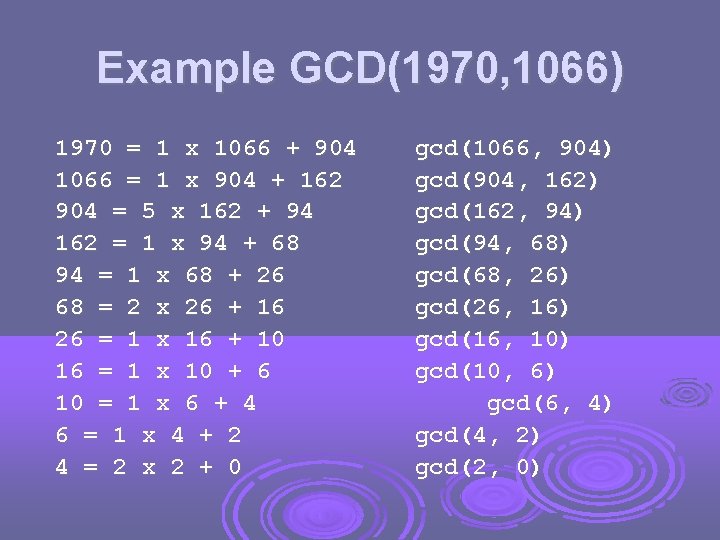 Example GCD(1970,1066)

1970 = 1 x 1066 + 904 gcd(1066, 904)
1066 = 1 x 904 + 162 gcd(904, 162)
904 = 5 x 162 + 94 gcd(162, 94)
162 = 1 x 94 + 68 gcd(94, 68)
94 = 1 x 68 + 26 gcd(68, 26)
68 = 2 x 26 + 16 gcd(26, 16)
26 = 1 x 16 + 10 gcd(16, 10)
16 = 1 x 10 + 6 gcd(10, 6)
10 = 1 x 6 + 4 gcd(6, 4)
6 = 1 x 4 + 2 gcd(4, 2)
4 = 2 x 2 + 0 gcd(2, 0)